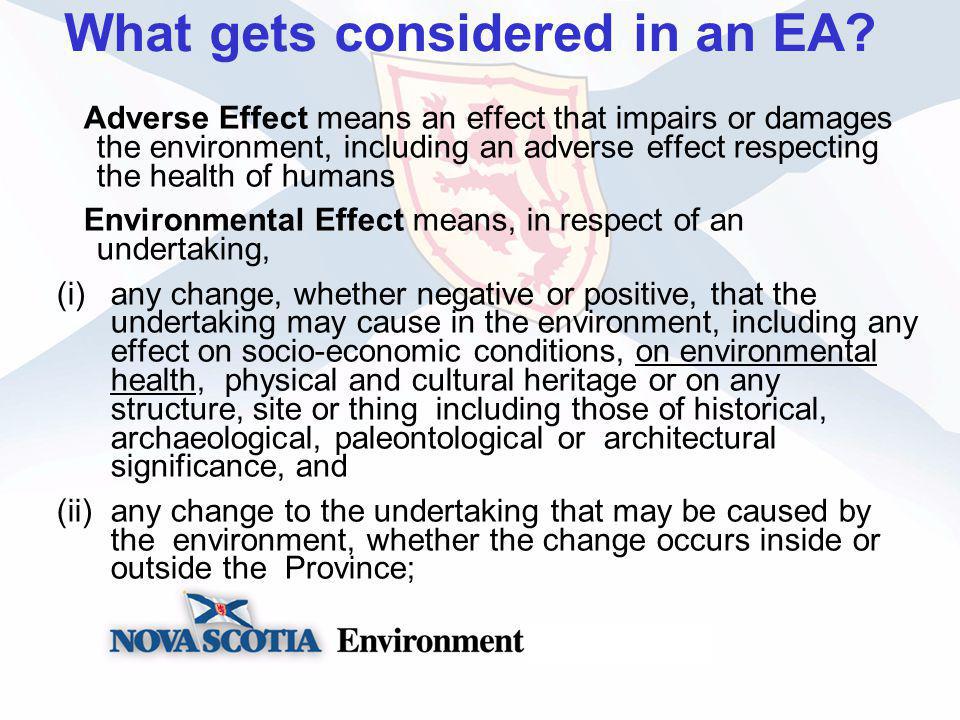 What gets considered in an EA?

Adverse Effect means an effect that impairs or damages the environment, including an adverse effect respecting the health of humans

Environmental Effect means, in respect of an undertaking,

(i) any change, whether negative or positive, that the undertaking may cause in the environment, including any effect on socio-economic conditions, on environmental health, physical and cultural heritage or on any structure, site or thing including those of historical, archaeological, paleontological or architectural significance, and

(ii) any change to the undertaking that may be caused by the environment, whether the change occurs inside or outside the Province;

NOVA SCOTIA Environment